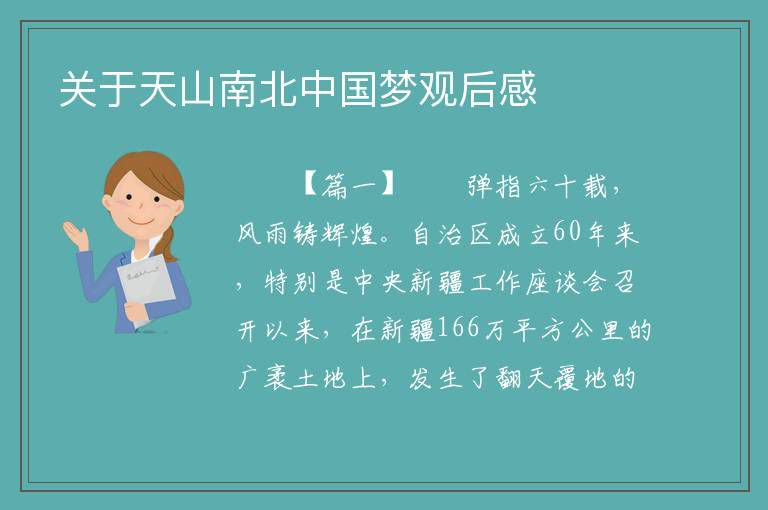 关于天山南北中国梦观后感

【篇一】 弹指六十载，风雨铸辉煌。自治区成立60年来，特别是中央新疆工作座谈会召开以来，在新疆166万平方公里的广袤土地上，发生了翻天覆地的